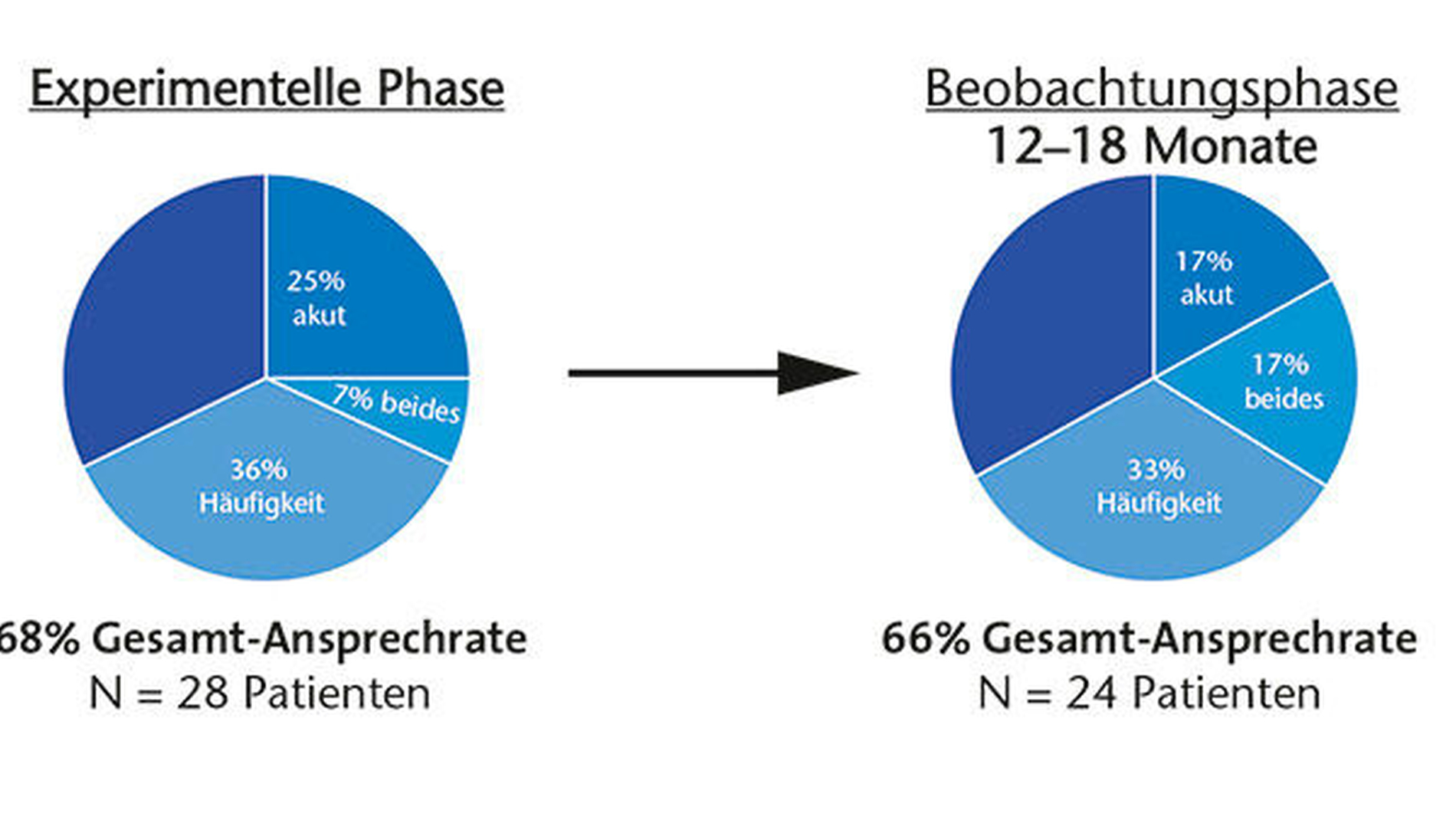 Experimentelle Phase

25% akut

7% beides

36% Häufigkeit

68% Gesamt-Ansprechrate
N = 28 Patienten

Beobachtungsphase
12–18 Monate

17% akut

17% beides

33% Häufigkeit

66% Gesamt-Ansprechrate
N = 24 Patienten